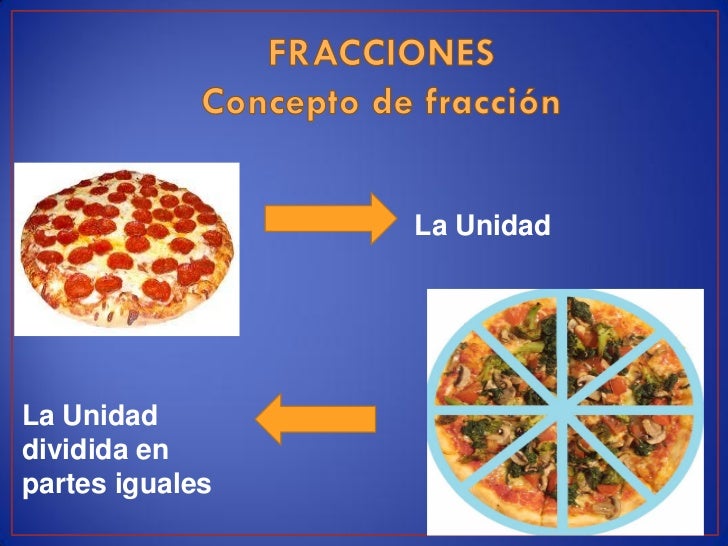 FRACCIONES
Concepto de fracción

La Unidad

La Unidad dividida en partes iguales